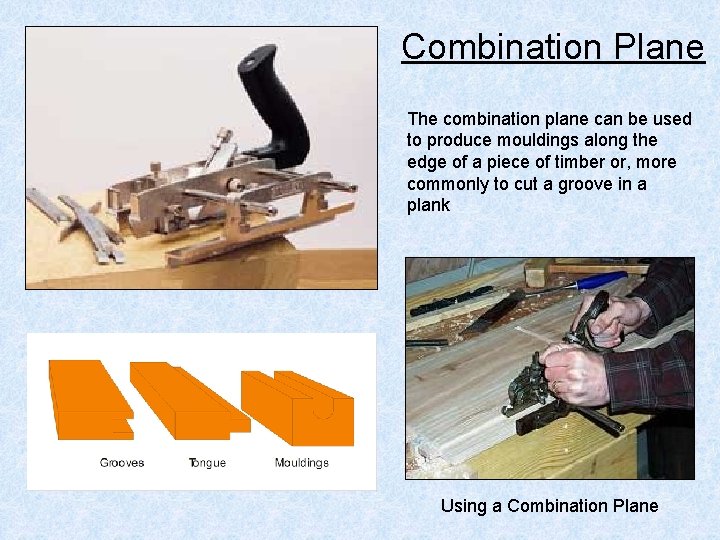 Combination Plane

The combination plane can be used to produce mouldings along the edge of a piece of timber or, more commonly to cut a groove in a plank

Grooves Tongue Mouldings

Using a Combination Plane